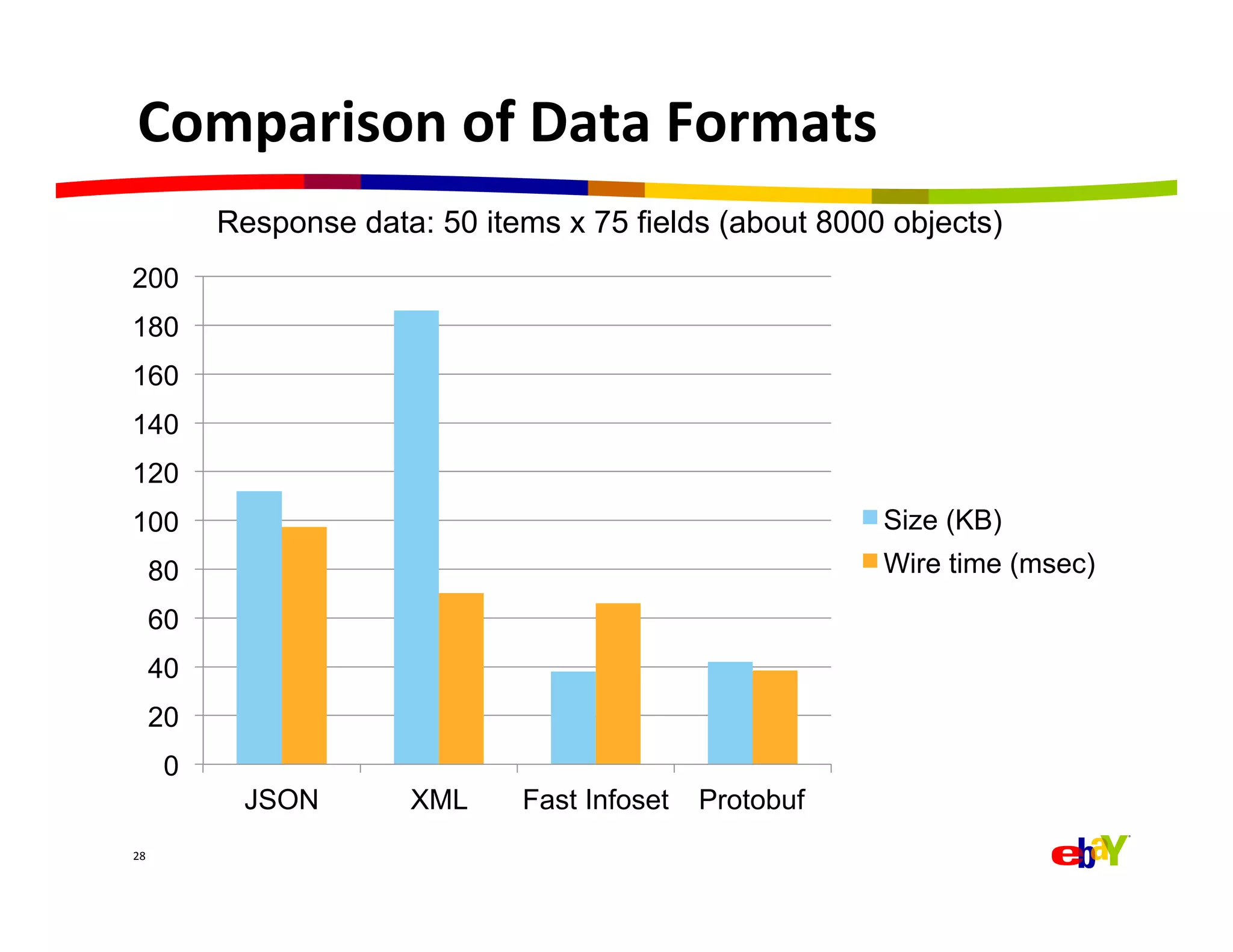 Comparison of Data Formats

Response data: 50 items x 75 fields (about 8000 objects)

200
180
160
140
120
100
80
60
40
20
0

JSON
XML
Fast Infoset
Protobuf

Size (KB)
Wire time (msec)

28

ebaY